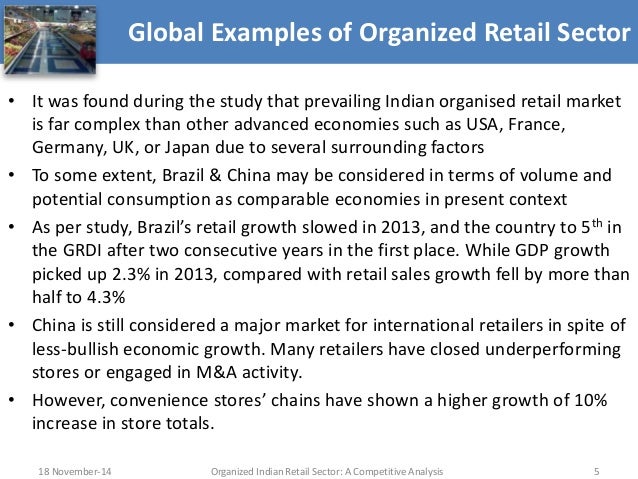 Global Examples of Organized Retail Sector

• It was found during the study that prevailing Indian organised retail market is far complex than other advanced economies such as USA, France, Germany, UK, or Japan due to several surrounding factors

• To some extent, Brazil & China may be considered in terms of volume and potential consumption as comparable economies in present context

• As per study, Brazil's retail growth slowed in 2013, and the country to 5$^{th}$ in the GRDI after two consecutive years in the first place. While GDP growth picked up 2.3% in 2013, compared with retail sales growth fell by more than half to 4.3%

• China is still considered a major market for international retailers in spite of less-bullish economic growth. Many retailers have closed underperforming stores or engaged in M&A activity.

• However, convenience stores' chains have shown a higher growth of 10% increase in store totals.

18 November-14 Organized Indian Retail Sector: A Competitive Analysis 5